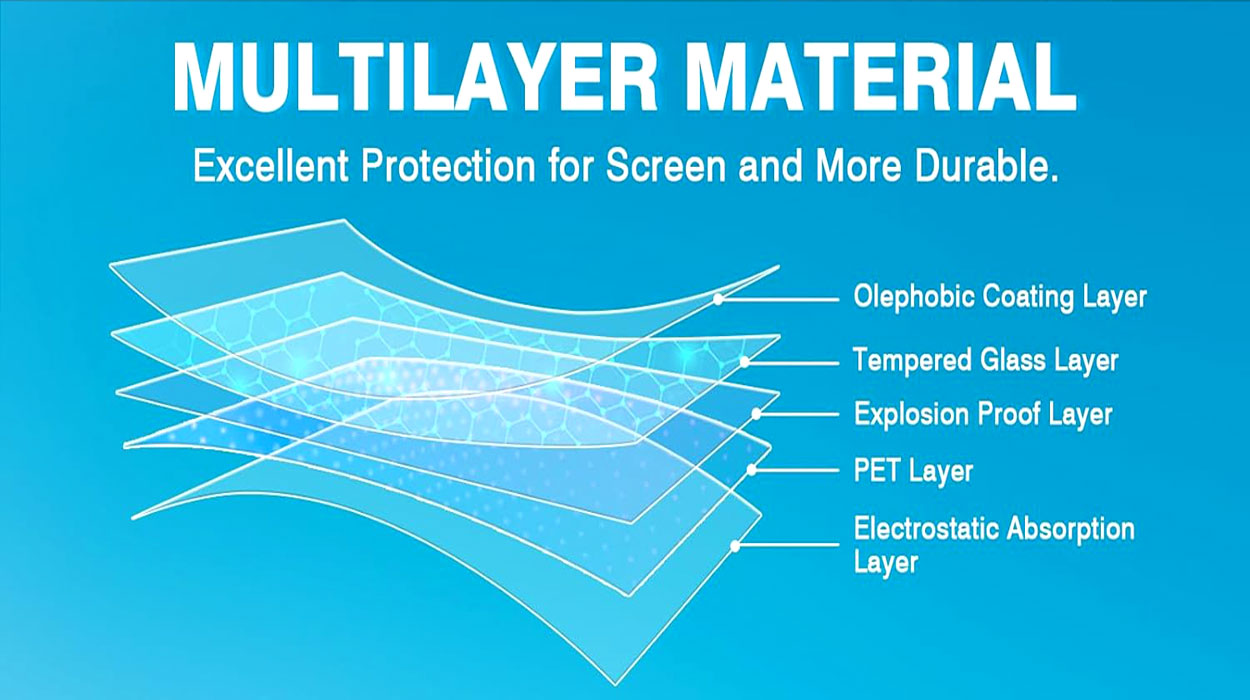 MULTILAYER MATERIAL

Excellent Protection for Screen and More Durable.

Olephobic Coating Layer

Tempered Glass Layer

Explosion Proof Layer

PET Layer

Electrostatic Absorption Layer